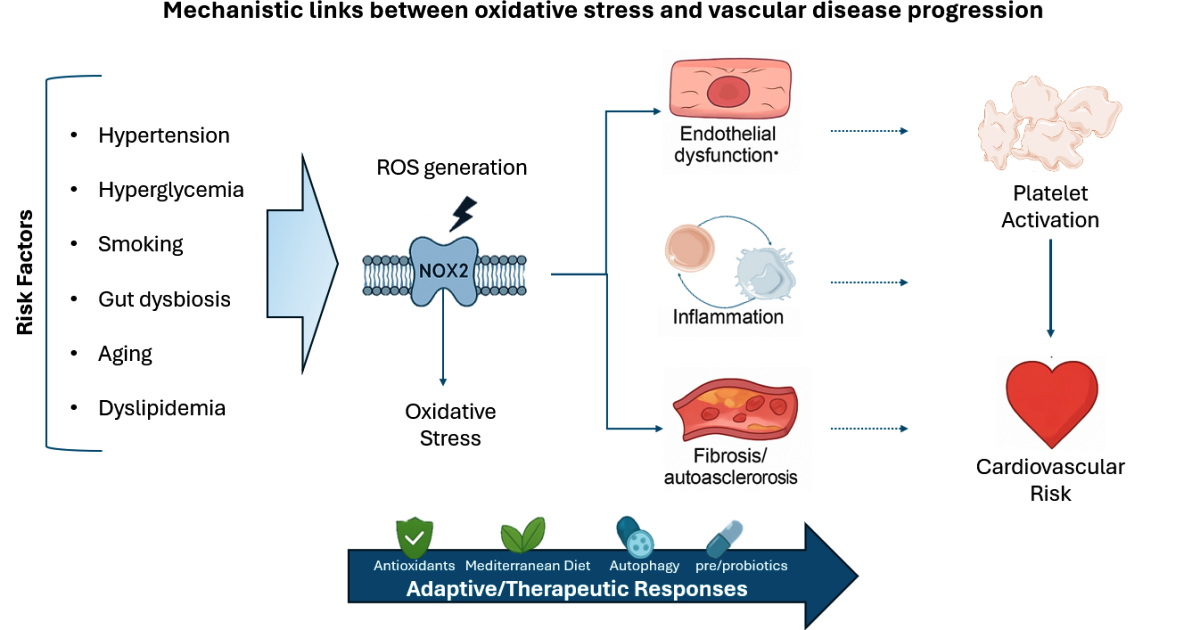 Mechanistic links between oxidative stress and vascular disease progression

Risk Factors

• Hypertension
• Hyperglycemia
• Smoking
• Gut dysbiosis
• Aging
• Dyslipidemia

ROS generation

NOX2

Oxidative Stress

Endothelial dysfunction•

Inflammation

Fibrosis/ autoasclerorosis

Platelet Activation

Cardiovascular Risk

Antioxidants Mediterranean Diet Autophagy pre/probiotics

Adaptive/Therapeutic Responses